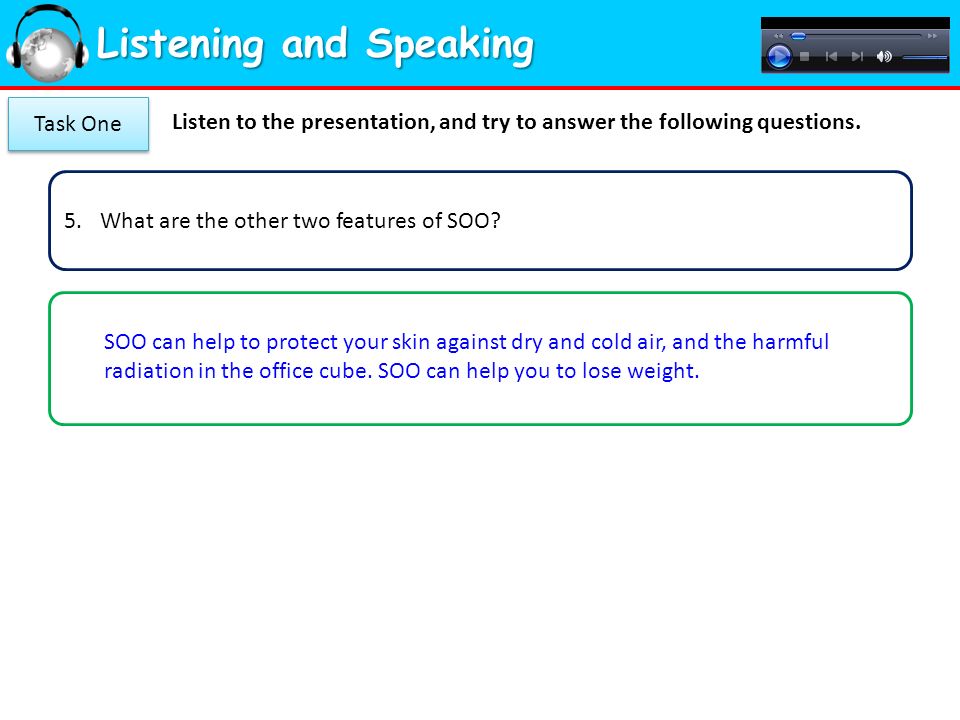 Listening and Speaking

Task One

Listen to the presentation, and try to answer the following questions.

5. What are the other two features of SOO?

SOO can help to protect your skin against dry and cold air, and the harmful radiation in the office cube. SOO can help you to lose weight.